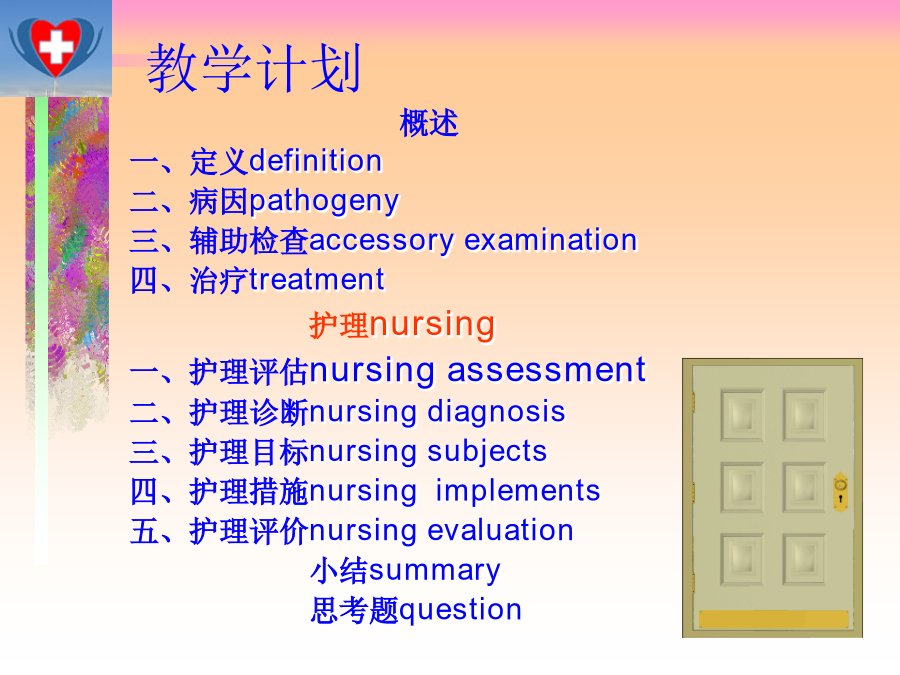 教学计划

概述

一、定义definition
二、病因pathogeny
三、辅助检查accessory examination
四、治疗treatment

护理nursing

一、护理评估nursing assessment
二、护理诊断nursing diagnosis
三、护理目标nursing subjects
四、护理措施nursing implements
五、护理评价nursing evaluation

小结summary
思考题question